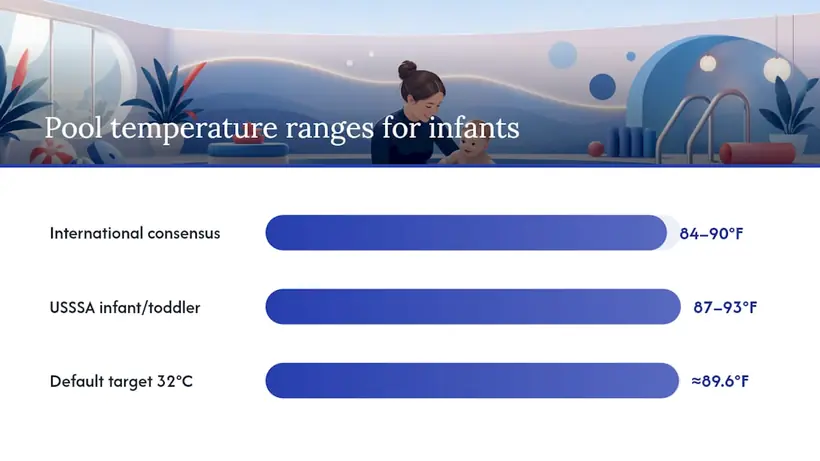 Pool temperature ranges for infants

International consensus 84–90°F

USSSA infant/toddler 87–93°F

Default target 32°C ≈89.6°F